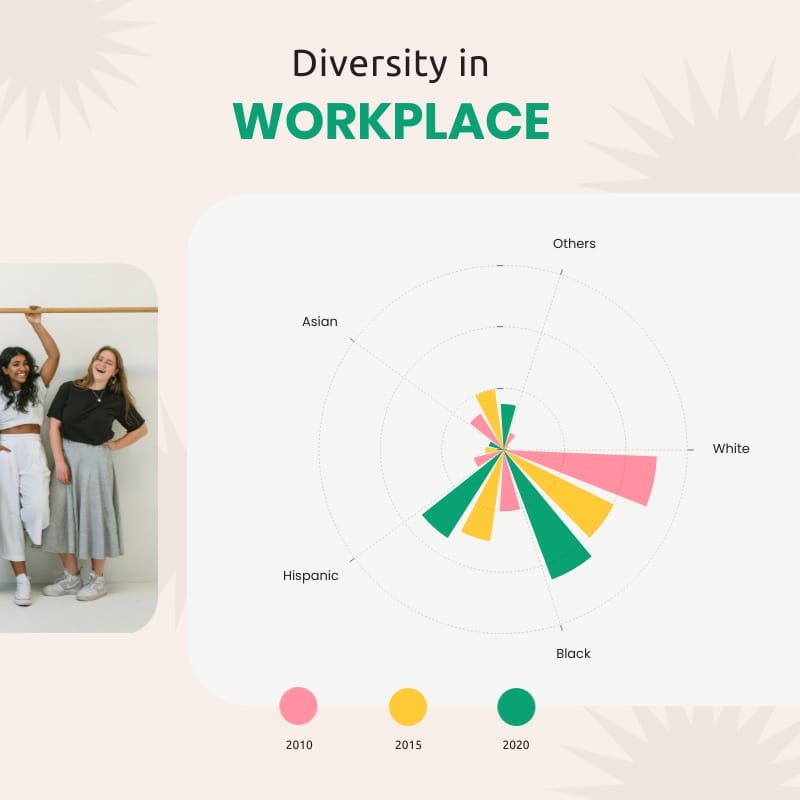 Diversity in
WORKPLACE

Others

Asian

White

Hispanic

Black

2010

2015

2020